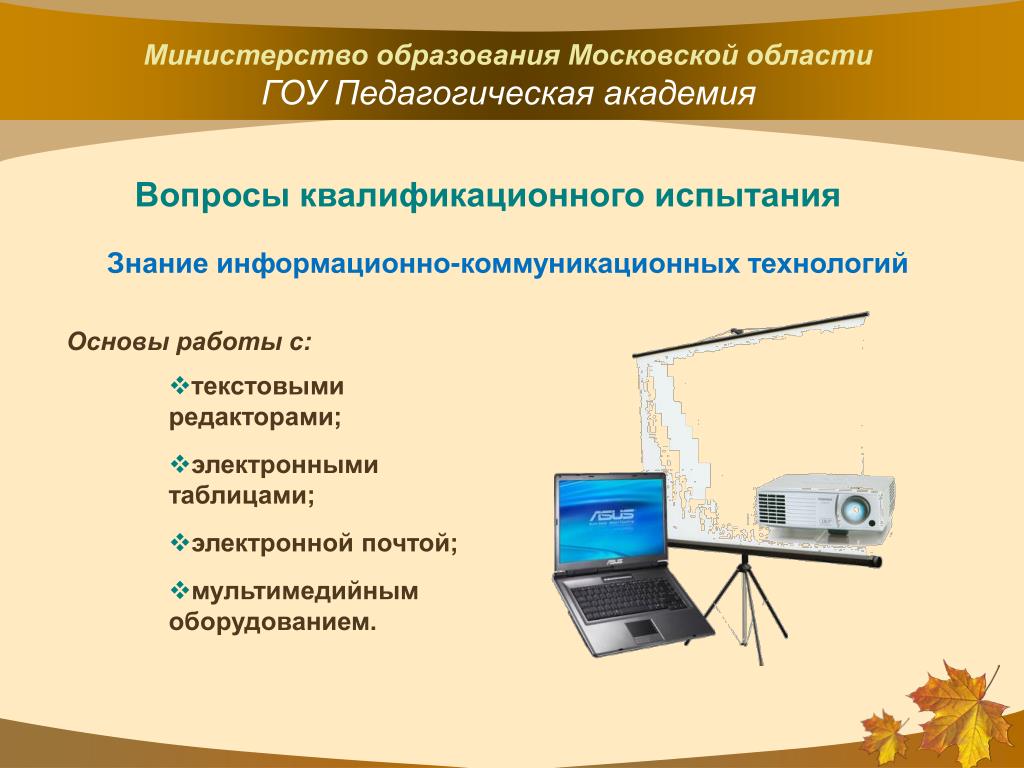 Министерство образования Московской области
ГОУ Педагогическая академия

Вопросы квалификационного испытания

Знание информационно-коммуникационных технологий

Основы работы с:

❖текстовыми редакторами;

❖электронными таблицами;

❖электронной почтой;

❖мультимедийным оборудованием.

ASUS